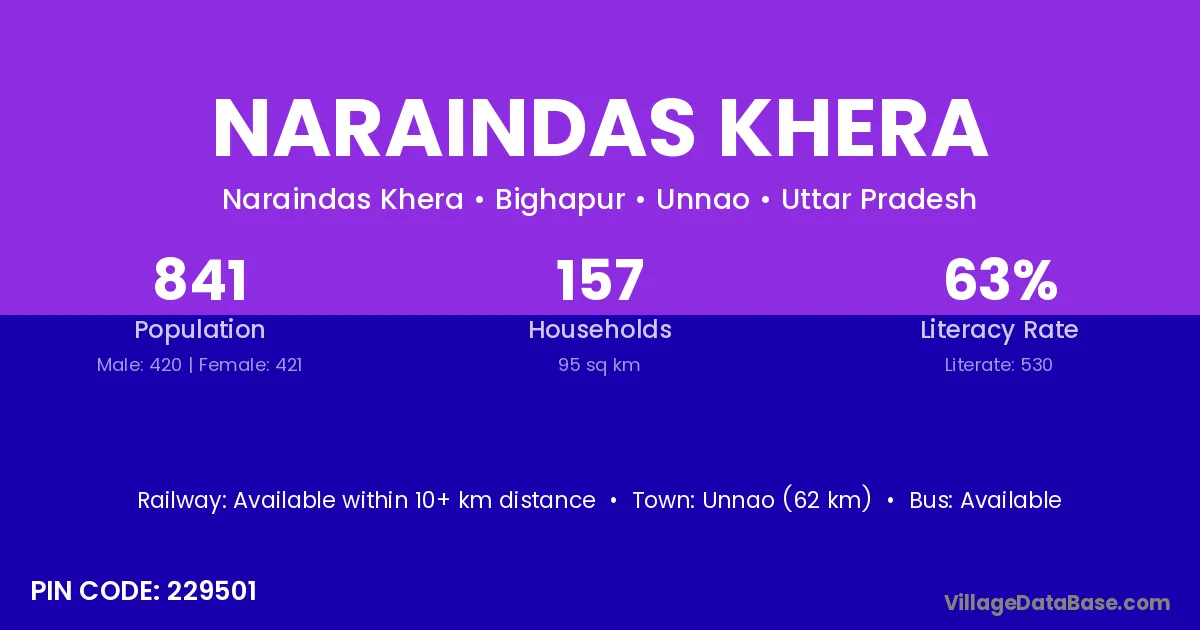 NARAINDAS KHERA

Naraindas Khera • Bighapur • Unnao • Uttar Pradesh

841
Population
Male: 420 | Female: 421

157
Households
95 sq km

63%
Literacy Rate
Literate: 530

Railway: Available within 10+ km distance • Town: Unnao (62 km) • Bus: Available

PIN CODE: 229501

VillageDataBase.com